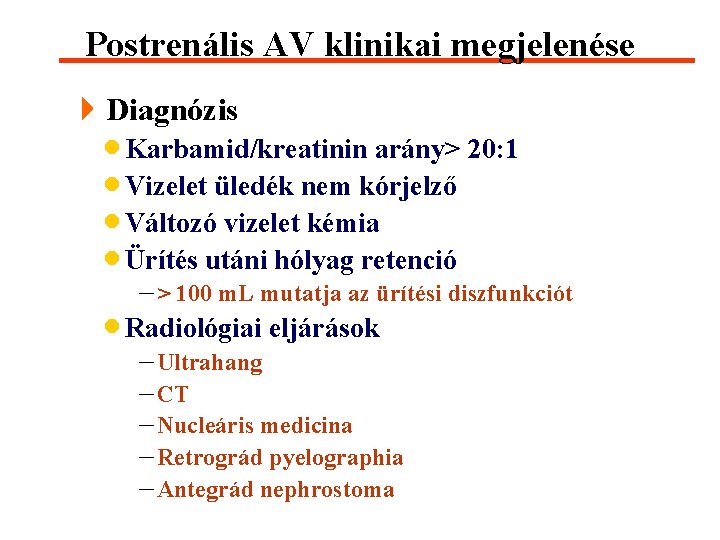 Postrenális AV klinikai megjelenése

Diagnózis

Karbamid/kreatinin arány> 20:1

Vizelet üledék nem kórjelző

Változó vizelet kémia

Ürítés utáni hólyag retenció

– > 100 mL mutatja az ürítési diszfunkciót

Radiológiai eljárások

– Ultrahang

– CT

– Nucleáris medicina

– Retrográd pyelographia

– Antegrád nephrostoma